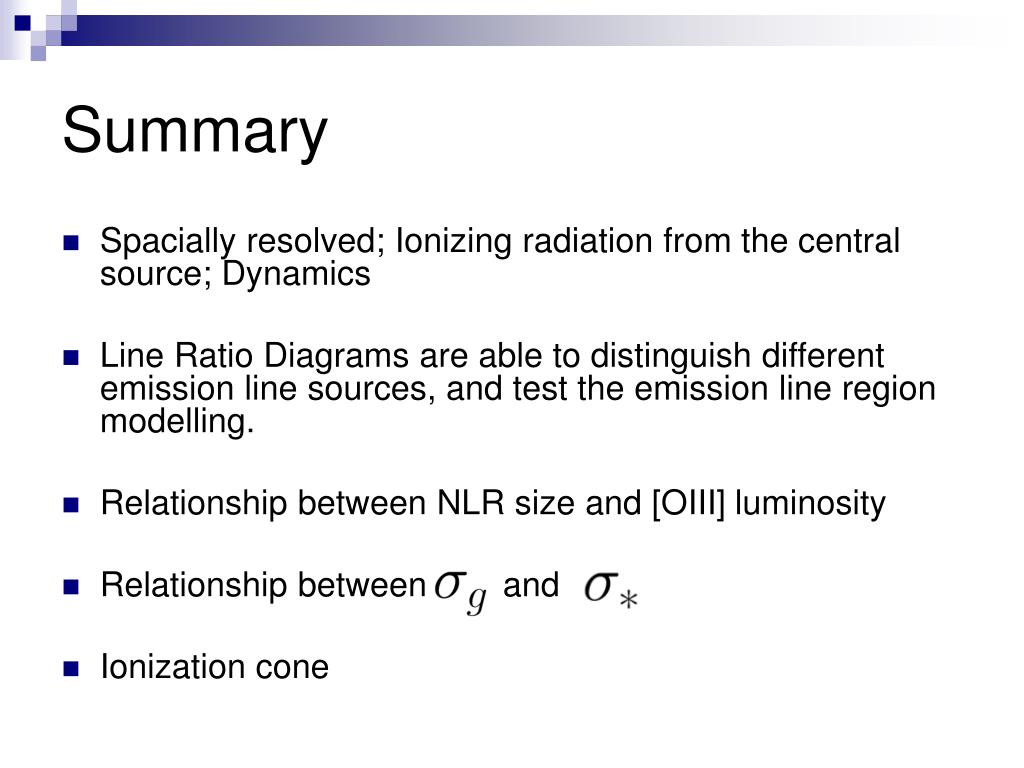 Summary

Spacially resolved; Ionizing radiation from the central source; Dynamics

Line Ratio Diagrams are able to distinguish different emission line sources, and test the emission line region modelling.

Relationship between NLR size and [OIII] luminosity

Relationship between $\sigma_g$ and $\sigma_*$

Ionization cone